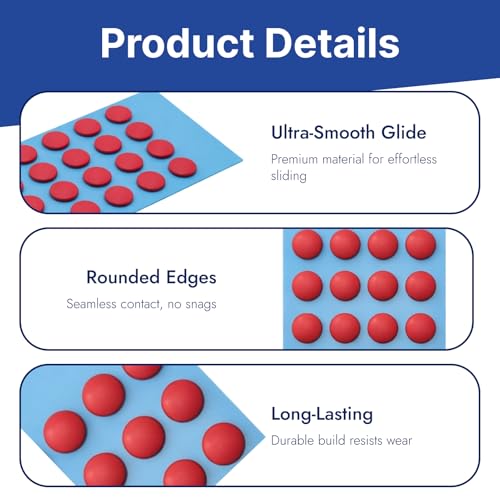 Product Details

Ultra-Smooth Glide

Premium material for effortless sliding

Rounded Edges

Seamless contact, no snags

Long-Lasting

Durable build resists wear